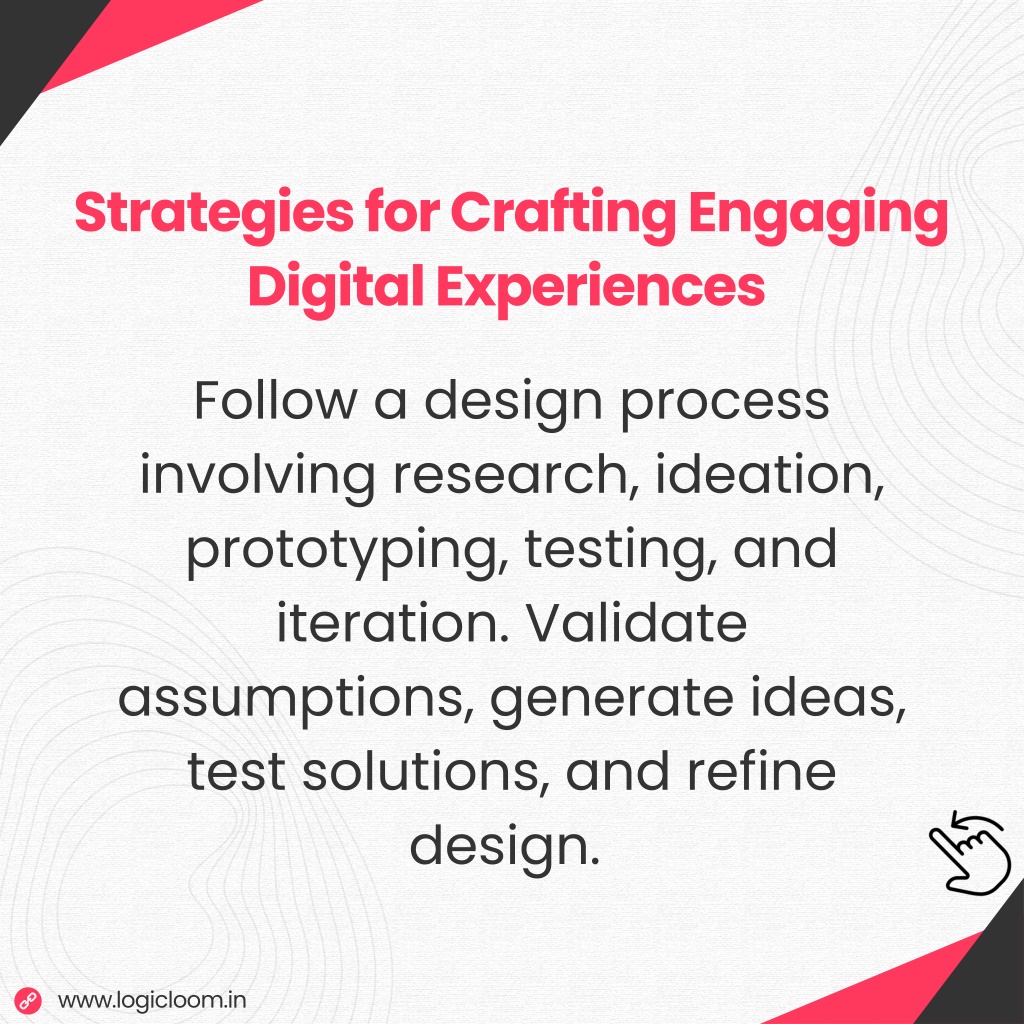 Strategies for Crafting Engaging Digital Experiences

Follow a design process involving research, ideation, prototyping, testing, and iteration. Validate assumptions, generate ideas, test solutions, and refine design.

www.logicloom.in